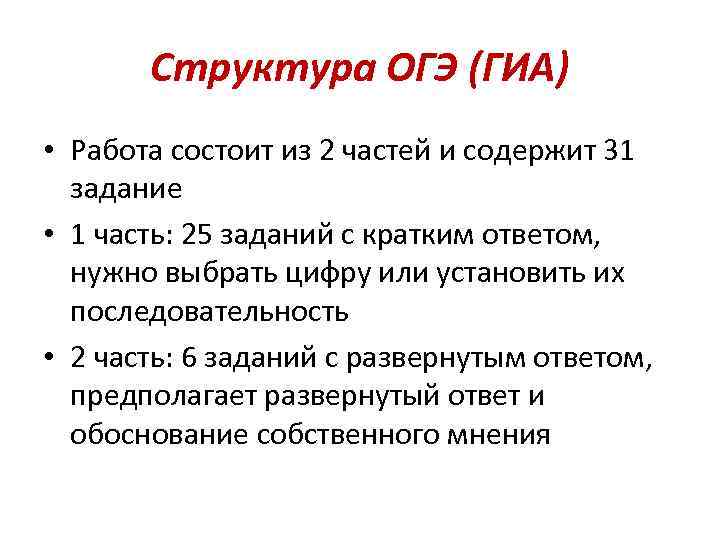 Структура ОГЭ (ГИА)

• Работа состоит из 2 частей и содержит 31 задание

• 1 часть: 25 заданий с кратким ответом, нужно выбрать цифру или установить их последовательность

• 2 часть: 6 заданий с развернутым ответом, предполагает развернутый ответ и обоснование собственного мнения